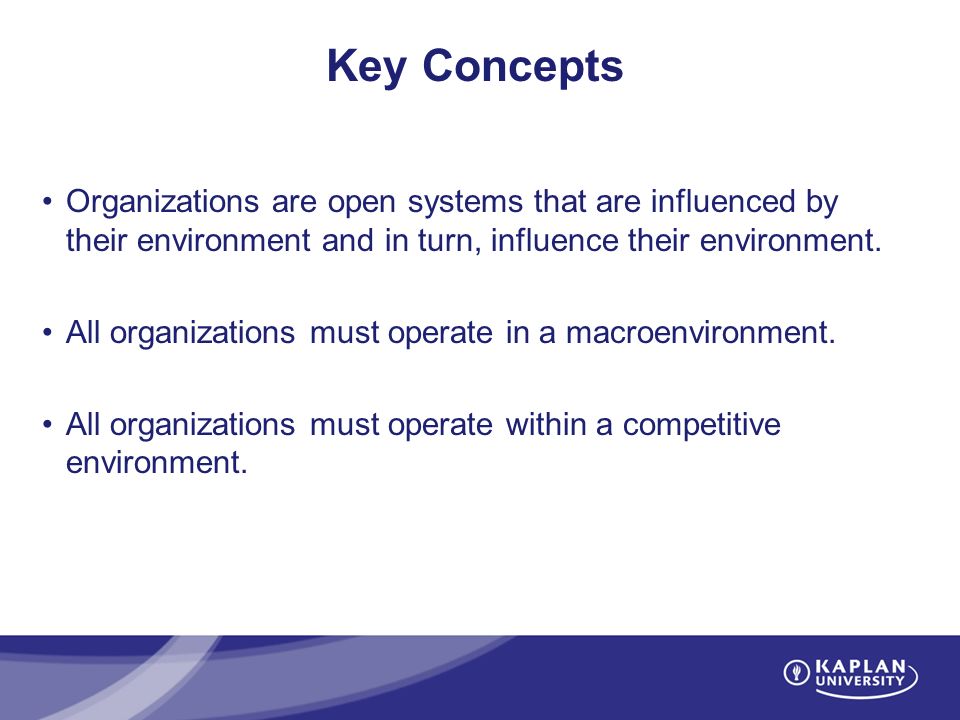 Key Concepts

• Organizations are open systems that are influenced by their environment and in turn, influence their environment.

• All organizations must operate in a macroenvironment.

• All organizations must operate within a competitive environment.

KAPLAN UNIVERSITY